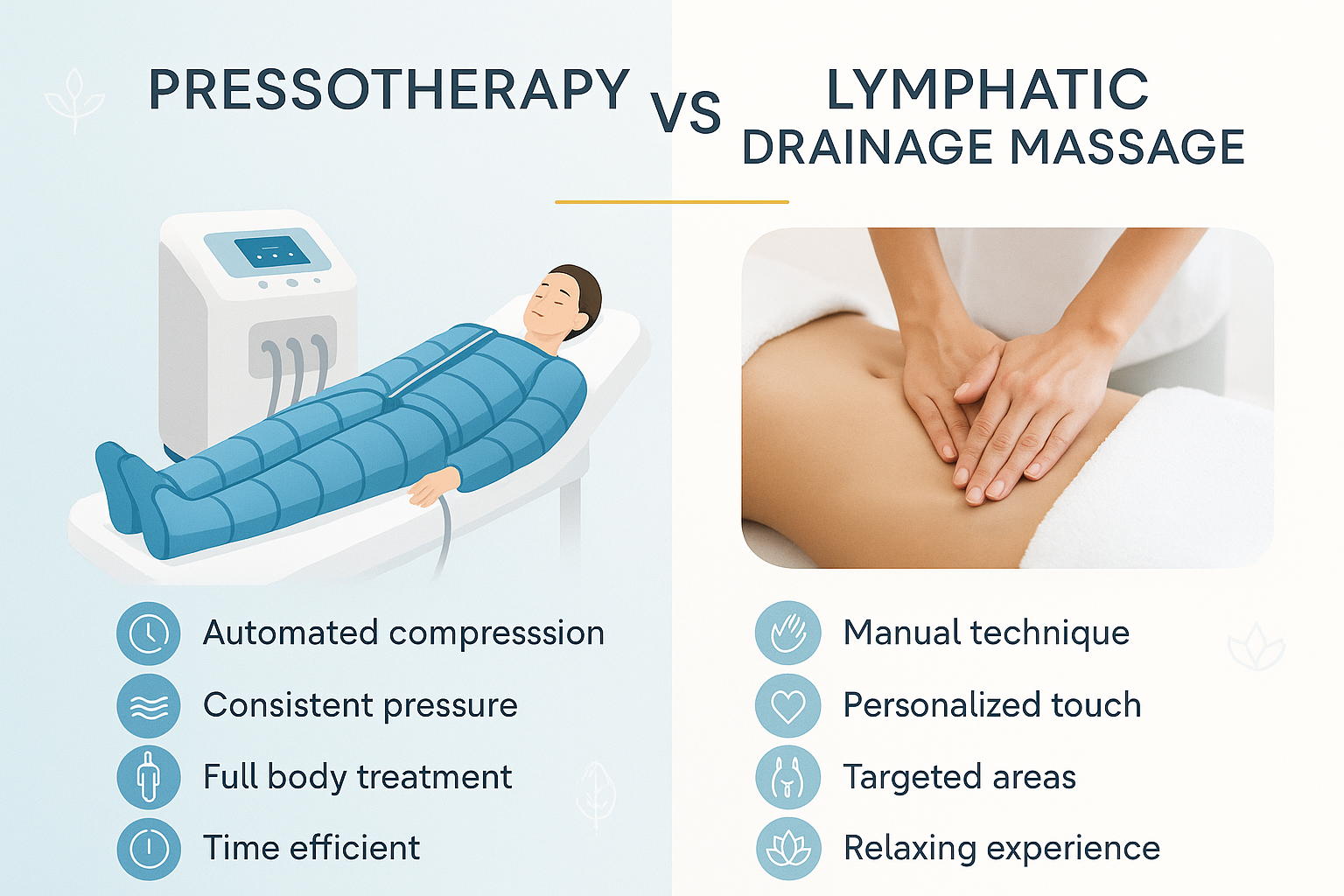 PRESSOTHERAPY VS LYMPHATIC DRAINAGE MASSAGE

Automated compresssion
Consistent pressure
Full body treatment
Time efficient

Manual technique
Personalized touch
Targeted areas
Relaxing experience